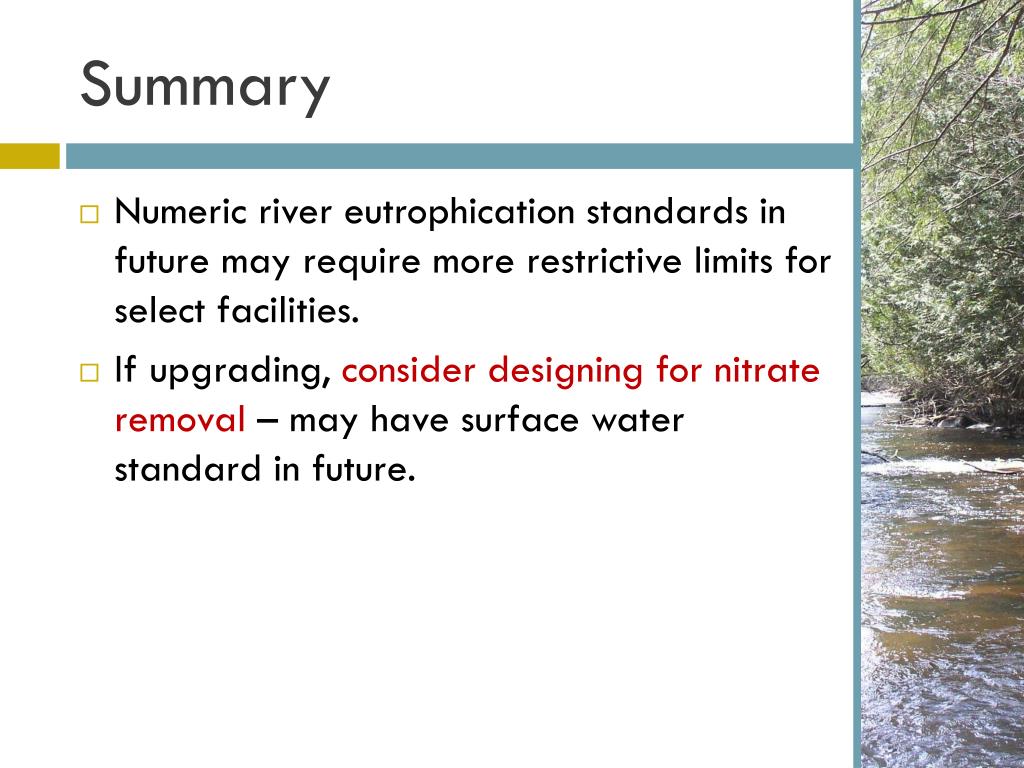 Summary

□ Numeric river eutrophication standards in future may require more restrictive limits for select facilities.

□ If upgrading, consider designing for nitrate removal – may have surface water standard in future.